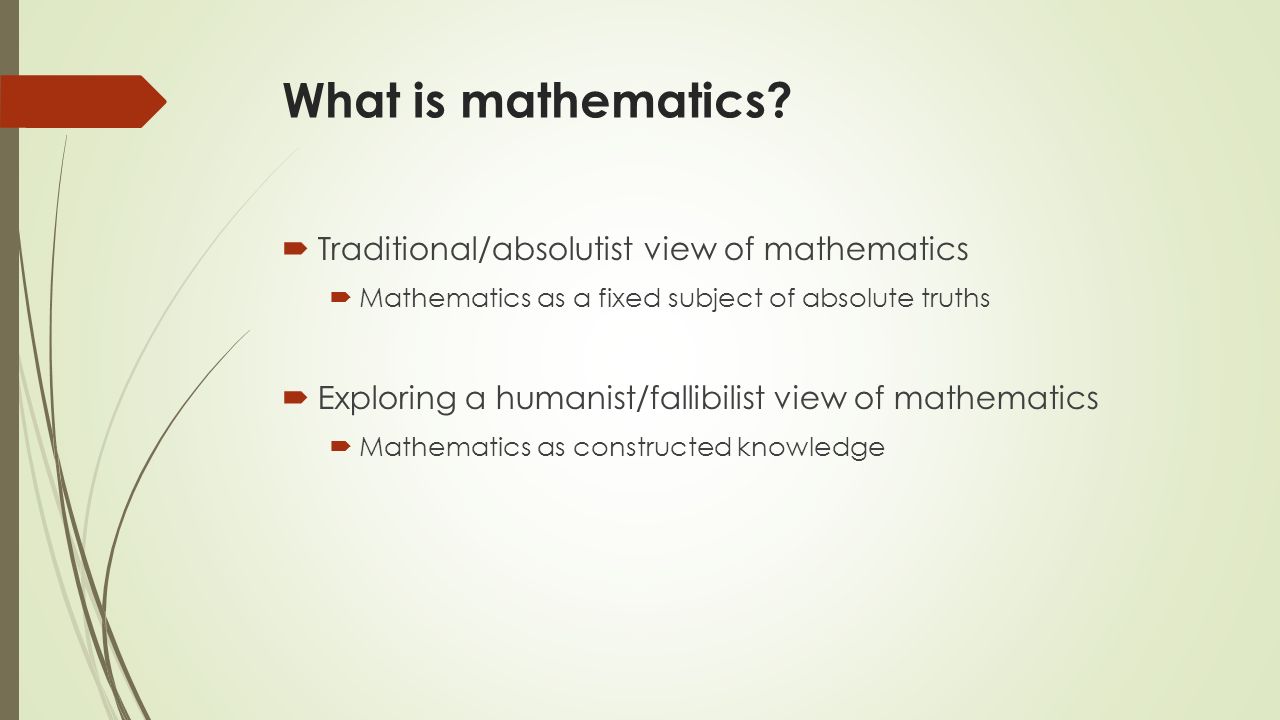 What is mathematics?

Traditional/absolutist view of mathematics

Mathematics as a fixed subject of absolute truths

Exploring a humanist/fallibilist view of mathematics

Mathematics as constructed knowledge